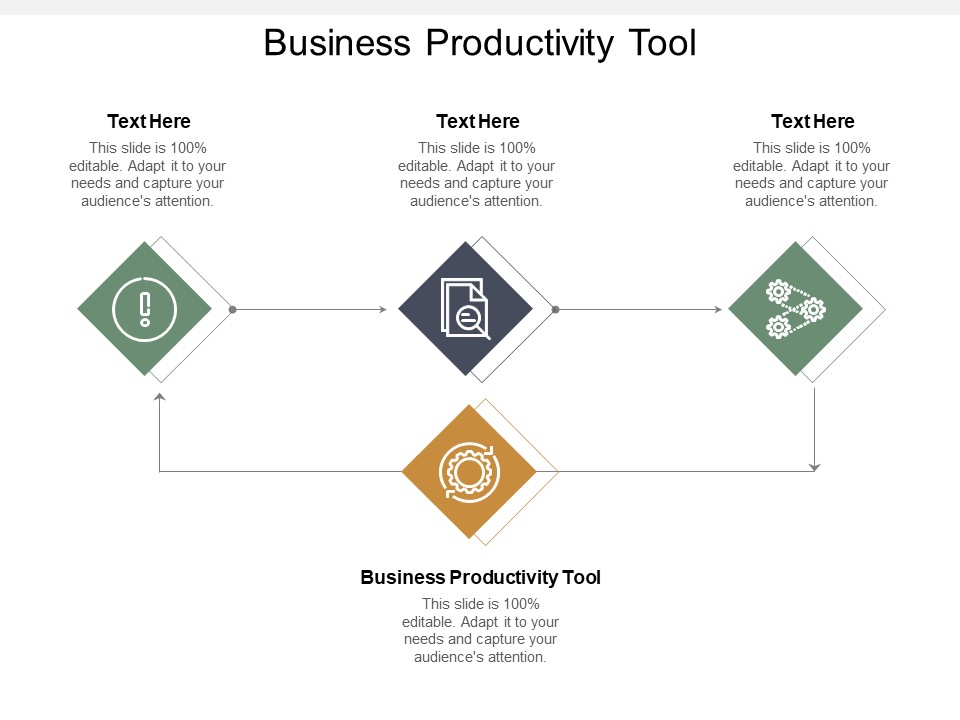 Business Productivity Tool

Text Here

This slide is 100% editable. Adapt it to your needs and capture your audience's attention.

Text Here

This slide is 100% editable. Adapt it to your needs and capture your audience's attention.

Text Here

This slide is 100% editable. Adapt it to your needs and capture your audience's attention.

Business Productivity Tool

This slide is 100% editable. Adapt it to your needs and capture your audience's attention.